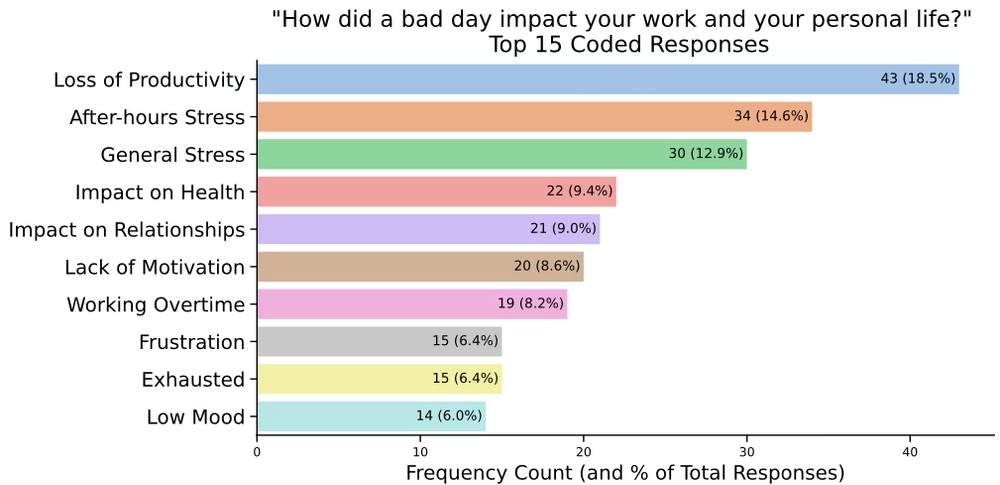 "How did a bad day impact your work and your personal life?"
Top 15 Coded Responses

Loss of Productivity 43 (18.5%)
After-hours Stress 34 (14.6%)
General Stress 30 (12.9%)
Impact on Health 22 (9.4%)
Impact on Relationships 21 (9.0%)
Lack of Motivation 20 (8.6%)
Working Overtime 19 (8.2%)
Frustration 15 (6.4%)
Exhausted 15 (6.4%)
Low Mood 14 (6.0%)

0 10 20 30 40
Frequency Count (and % of Total Responses)